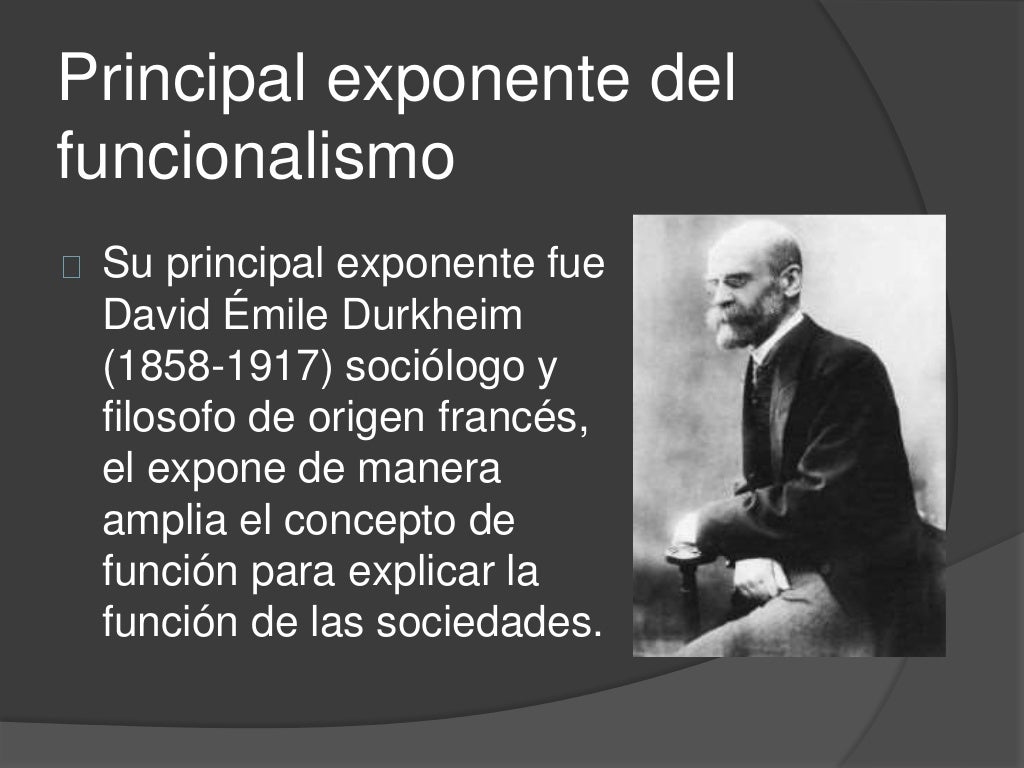 Principal exponente del funcionalismo

Su principal exponente fue David Émile Durkheim (1858-1917) sociólogo y filosofo de origen francés, el expone de manera amplia el concepto de función para explicar la función de las sociedades.